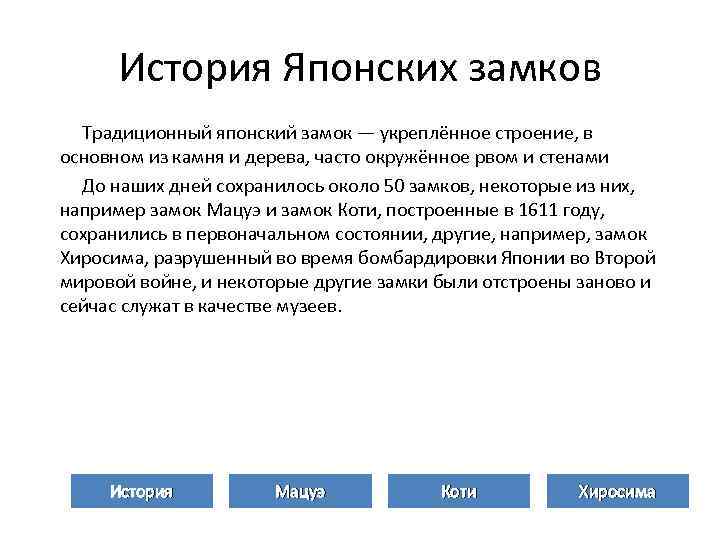 История Японских замков

Традиционный японский замок — укреплённое строение, в основном из камня и дерева, часто окружённое рвом и стенами

До наших дней сохранилось около 50 замков, некоторые из них, например замок Мацуэ и замок Коти, построенные в 1611 году, сохранились в первоначальном состоянии, другие, например, замок Хиросима, разрушенный во время бомбардировки Японии во Второй мировой войне, и некоторые другие замки были отстроены заново и сейчас служат в качестве музеев.

История

Мацуэ

Коти

Хиросима